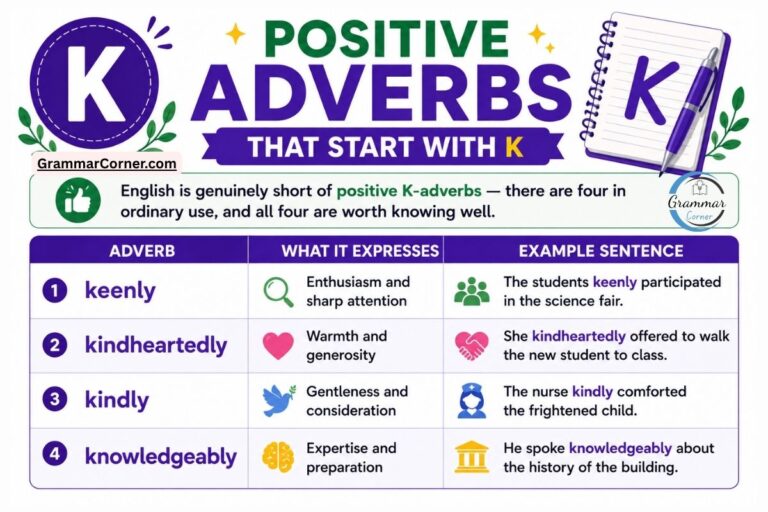 K

POSITIVE ADVERBS
THAT START WITH K

K

GrammarCorner.com

English is genuinely short of positive K-adverbs — there are four in ordinary use, and all four are worth knowing well.

Grammar Corner

| ADVERB | WHAT IT EXPRESSES | EXAMPLE SENTENCE |
|---|---|---|
| 1 keenly | Enthusiasm and sharp attention | The students keenly participated in the science fair. |
| 2 kindheartedly | Warmth and generosity | She kindheartedly offered to walk the new student to class. |
| 3 kindly | Gentleness and consideration | The nurse kindly comforted the frightened child. |
| 4 knowledgeably | Expertise and preparation | He spoke knowledgeably about the history of the building. |